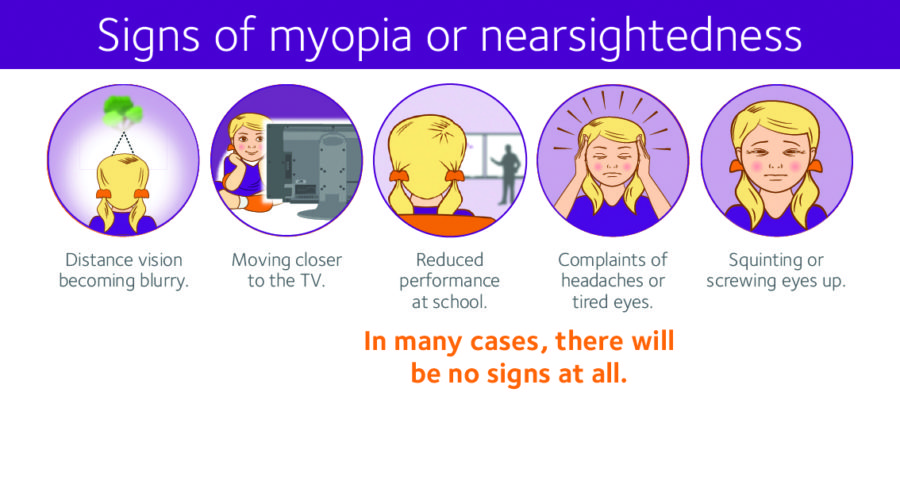 Signs of myopia or nearsightedness

Distance vision becoming blurry.

Moving closer to the TV.

Reduced performance at school.

Complaints of headaches or tired eyes.

Squinting or screwing eyes up.

In many cases, there will be no signs at all.